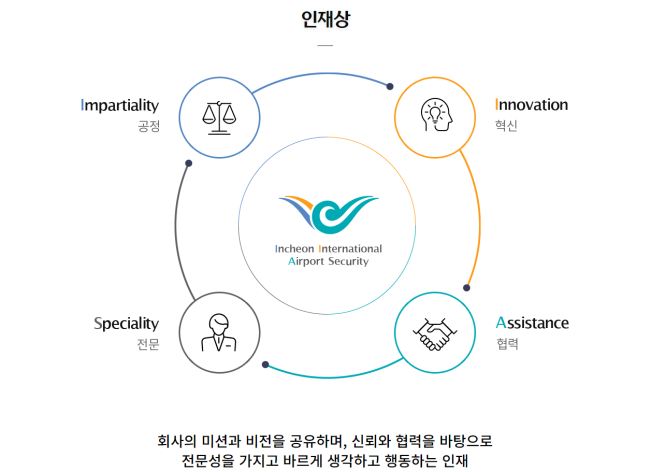 인재상

Impartiality
공정

Innovation
혁신

Incheon International
Airport Security

Speciality
전문

Assistance
협력

회사의 미션과 비전을 공유하며, 신뢰와 협력을 바탕으로
전문성을 가지고 바르게 생각하고 행동하는 인재